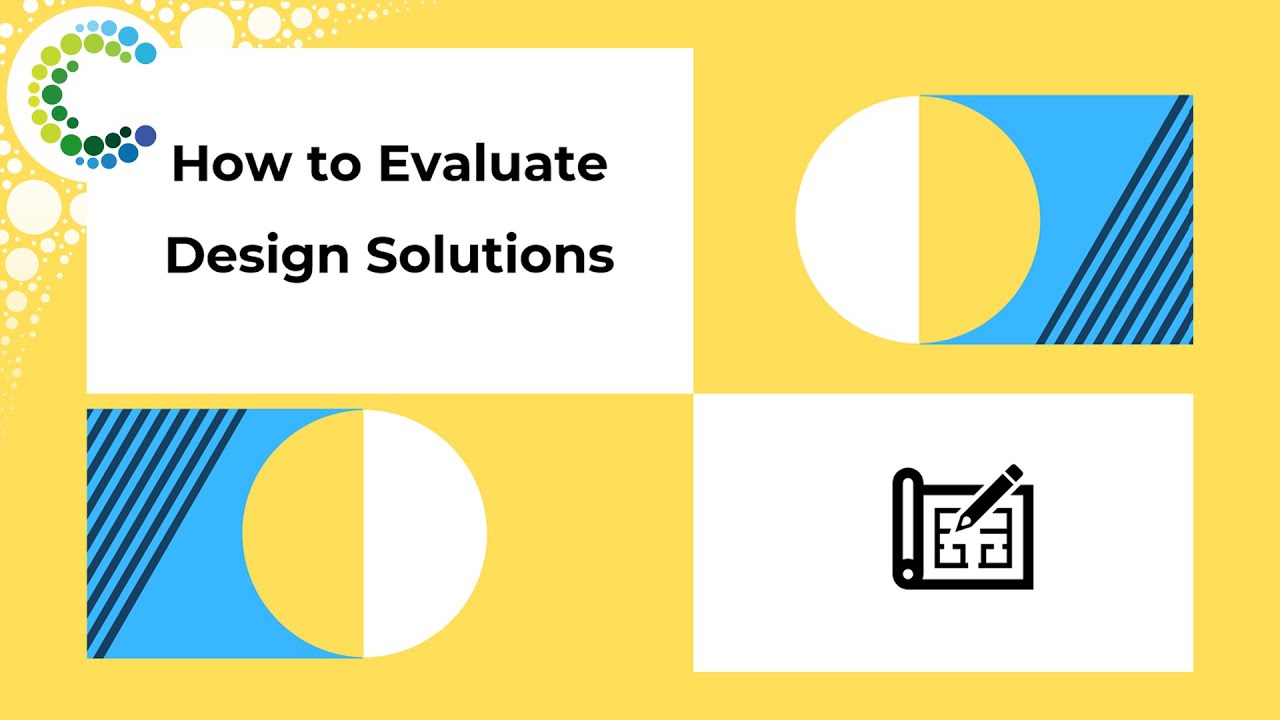 How to Evaluate Design Solutions